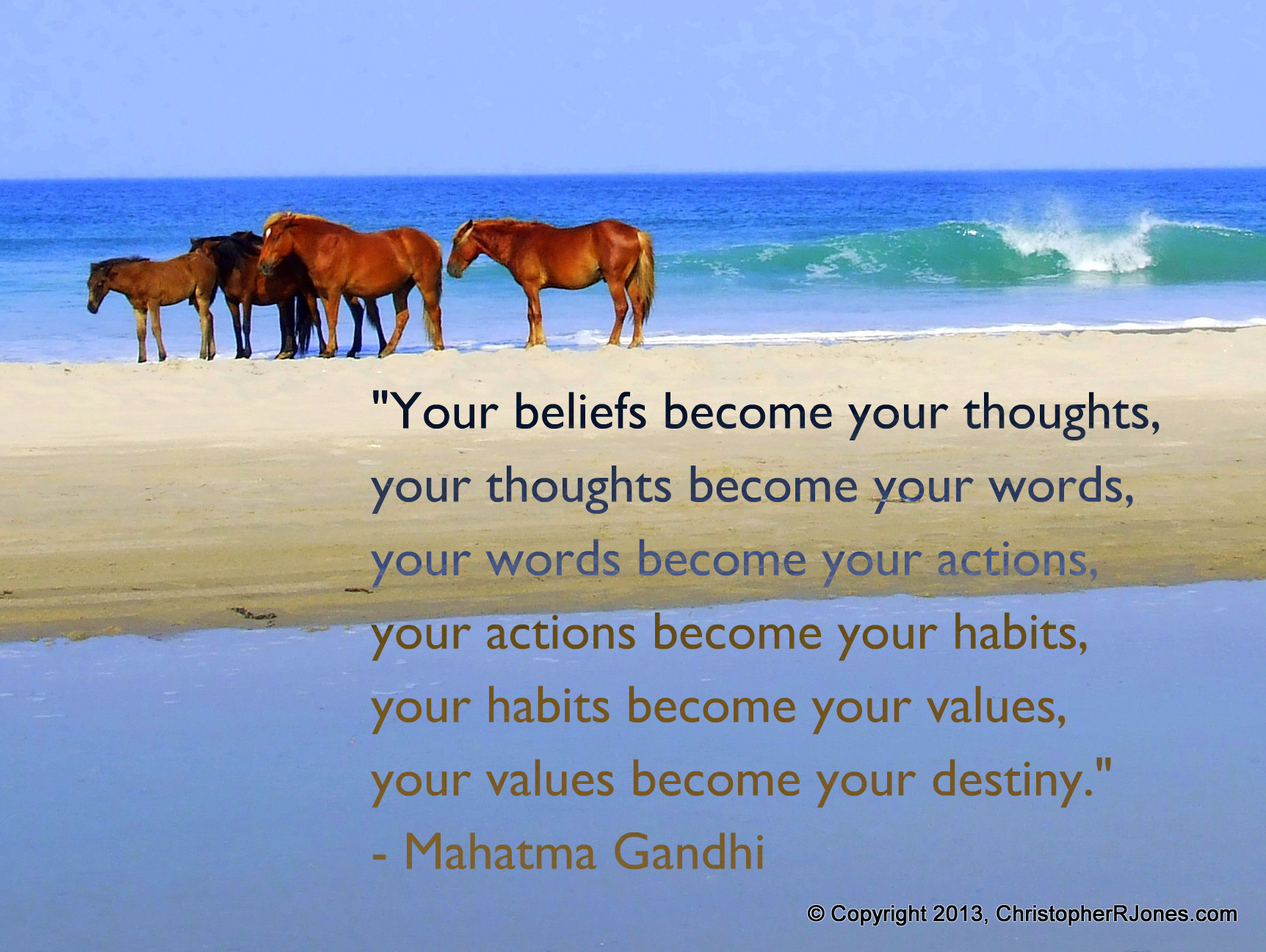 "Your beliefs become your thoughts,
your thoughts become your words,
your words become your actions,
your actions become your habits,
your habits become your values,
your values become your destiny."
- Mahatma Gandhi

© Copyright 2013, ChristopherRJones.com